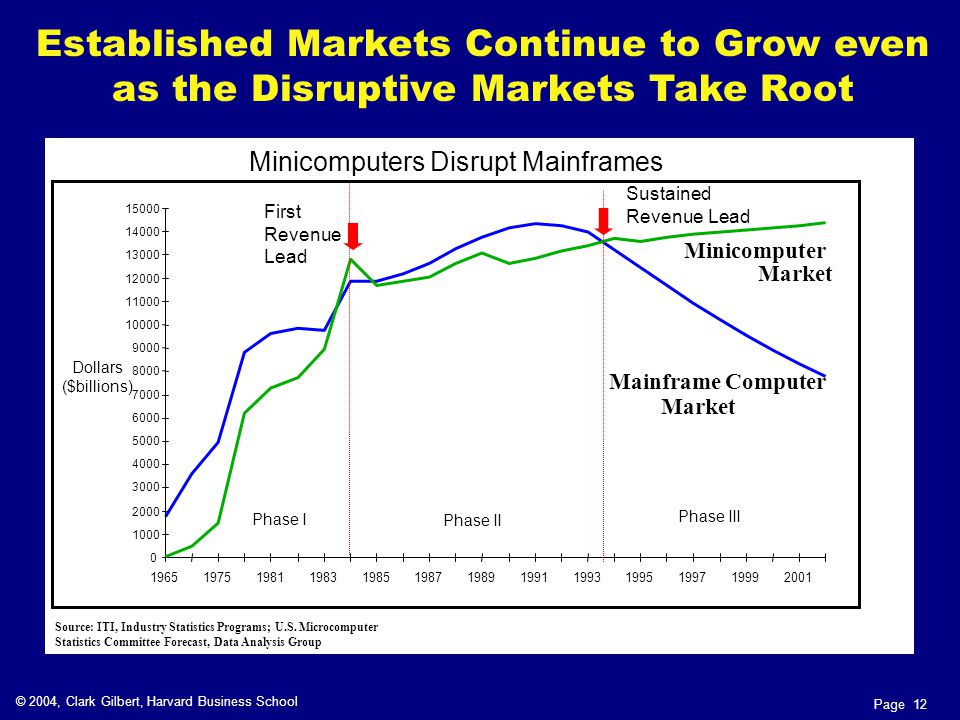 Established Markets Continue to Grow even as the Disruptive Markets Take Root

Minicomputers Disrupt Mainframes

First Revenue Lead

Sustained Revenue Lead

Minicomputer Market

Mainframe Computer Market

Dollars ($billions)

15000
14000
13000
12000
11000
10000
9000
8000
7000
6000
5000
4000
3000
2000
1000
0

Phase I

Phase II

Phase III

1965 1975 1981 1983 1985 1987 1989 1991 1993 1995 1997 1999 2001

Source: ITI, Industry Statistics Programs; U.S. Microcomputer Statistics Committee Forecast, Data Analysis Group

© 2004, Clark Gilbert, Harvard Business School

Page 12